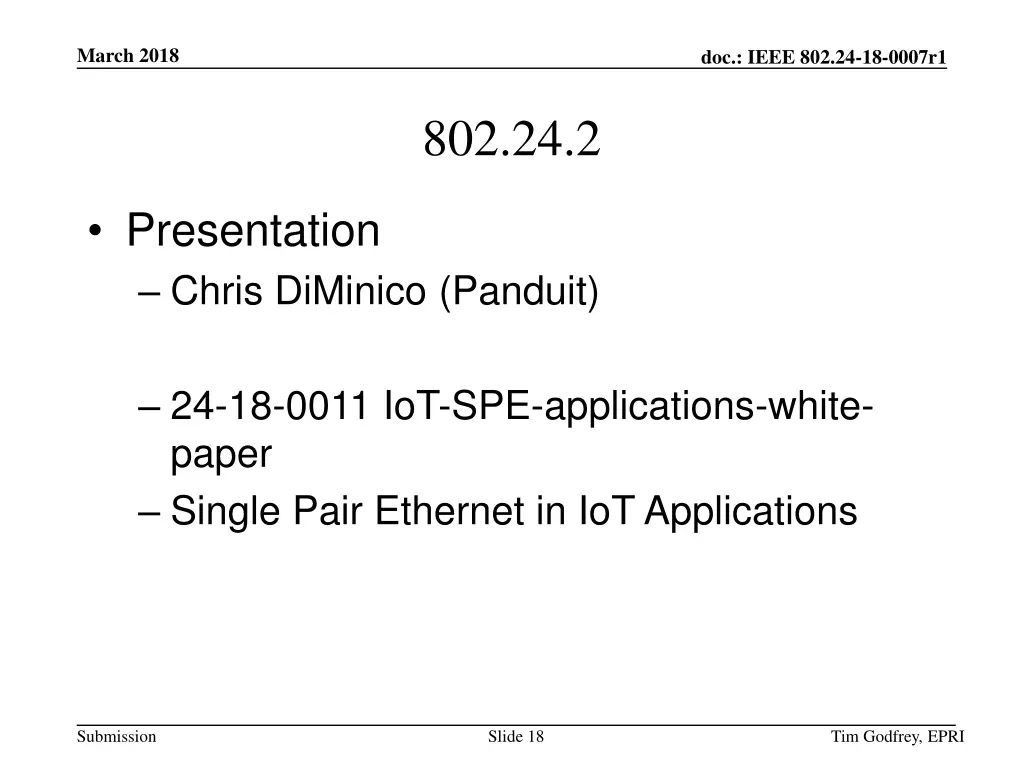 March 2018

doc.: IEEE 802.24-18-0007r1

802.24.2

• Presentation
– Chris DiMinico (Panduit)

– 24-18-0011 IoT-SPE-applications-white-paper
– Single Pair Ethernet in IoT Applications

Submission

Slide 18

Tim Godfrey, EPRI